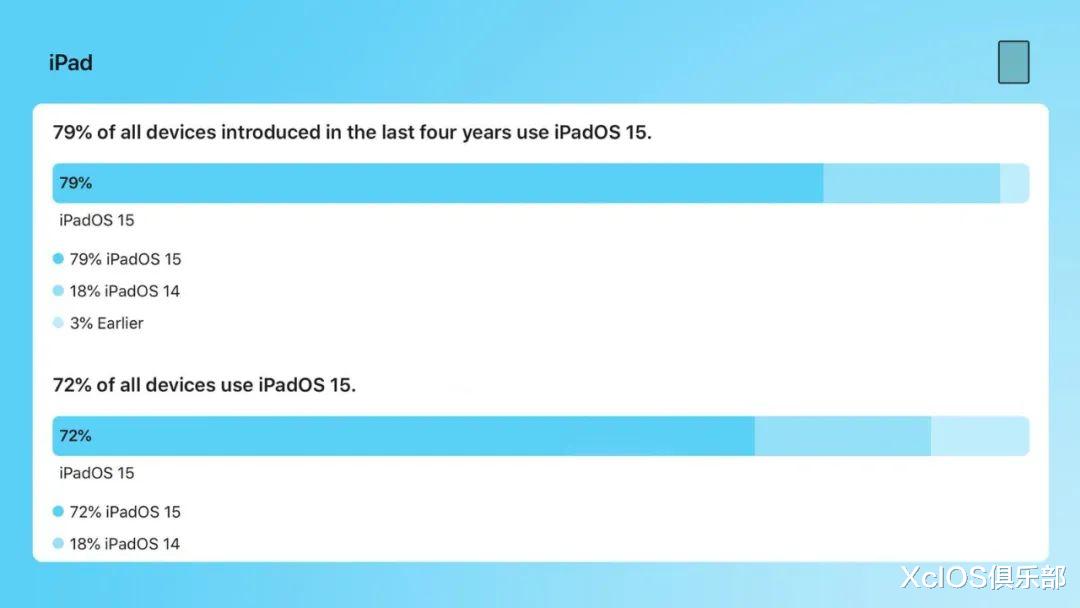 iPad

79% of all devices introduced in the last four years use iPadOS 15.

79%

iPadOS 15

79% iPadOS 15

18% iPadOS 14

3% Earlier

72% of all devices use iPadOS 15.

72%

iPadOS 15

72% iPadOS 15

18% iPadOS 14

XcIOS俱乐部